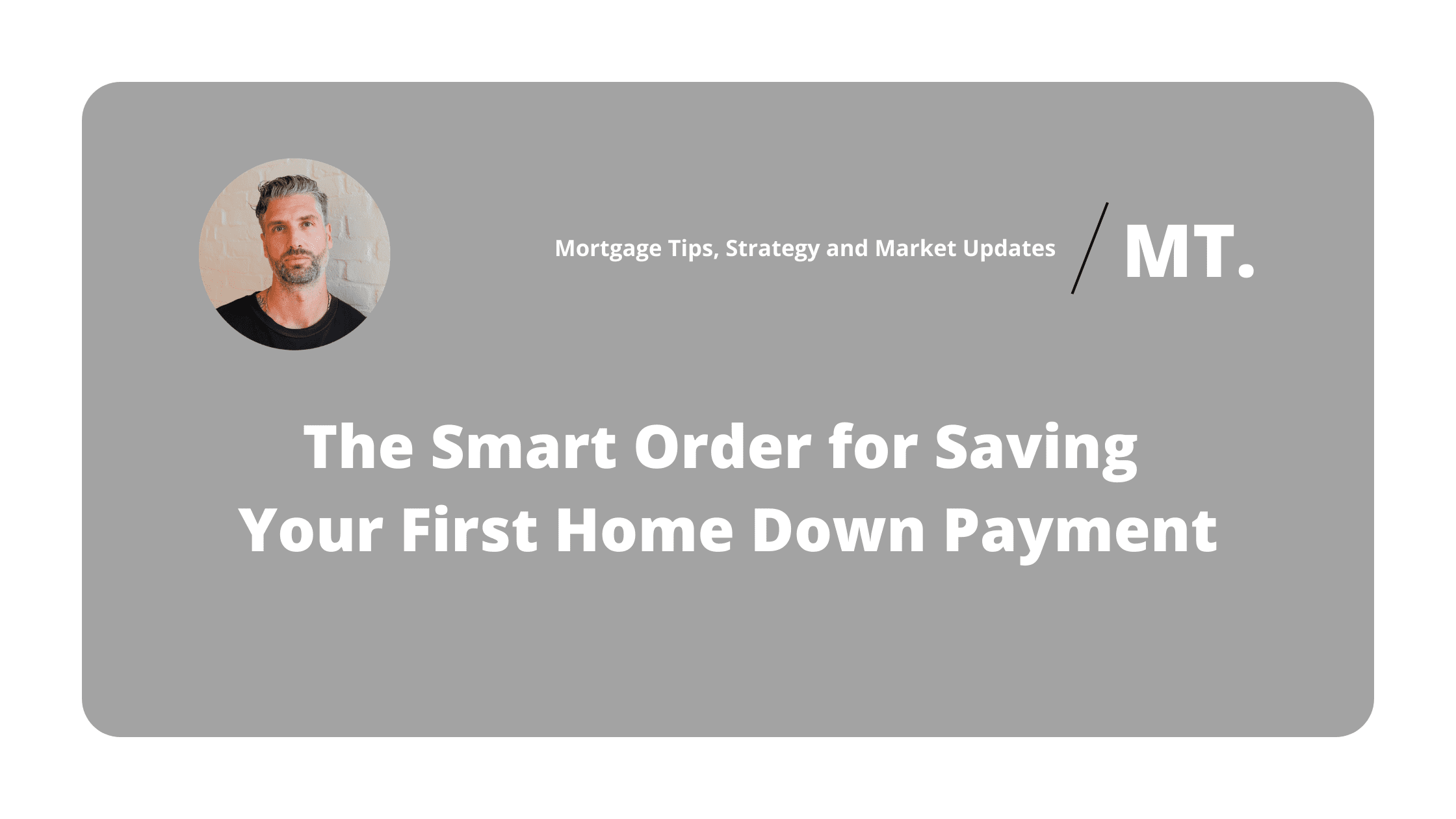 Mortgage Tips, Strategy and Market Updates / MT.

The Smart Order for Saving Your First Home Down Payment